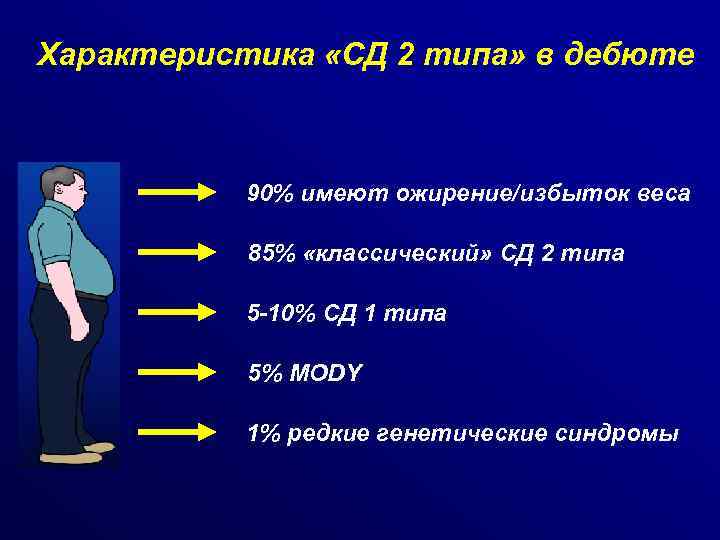 Характеристика «СД 2 типа» в дебюте

90% имеют ожирение/избыток веса

85% «классический» СД 2 типа

5-10% СД 1 типа

5% MODY

1% редкие генетические синдромы